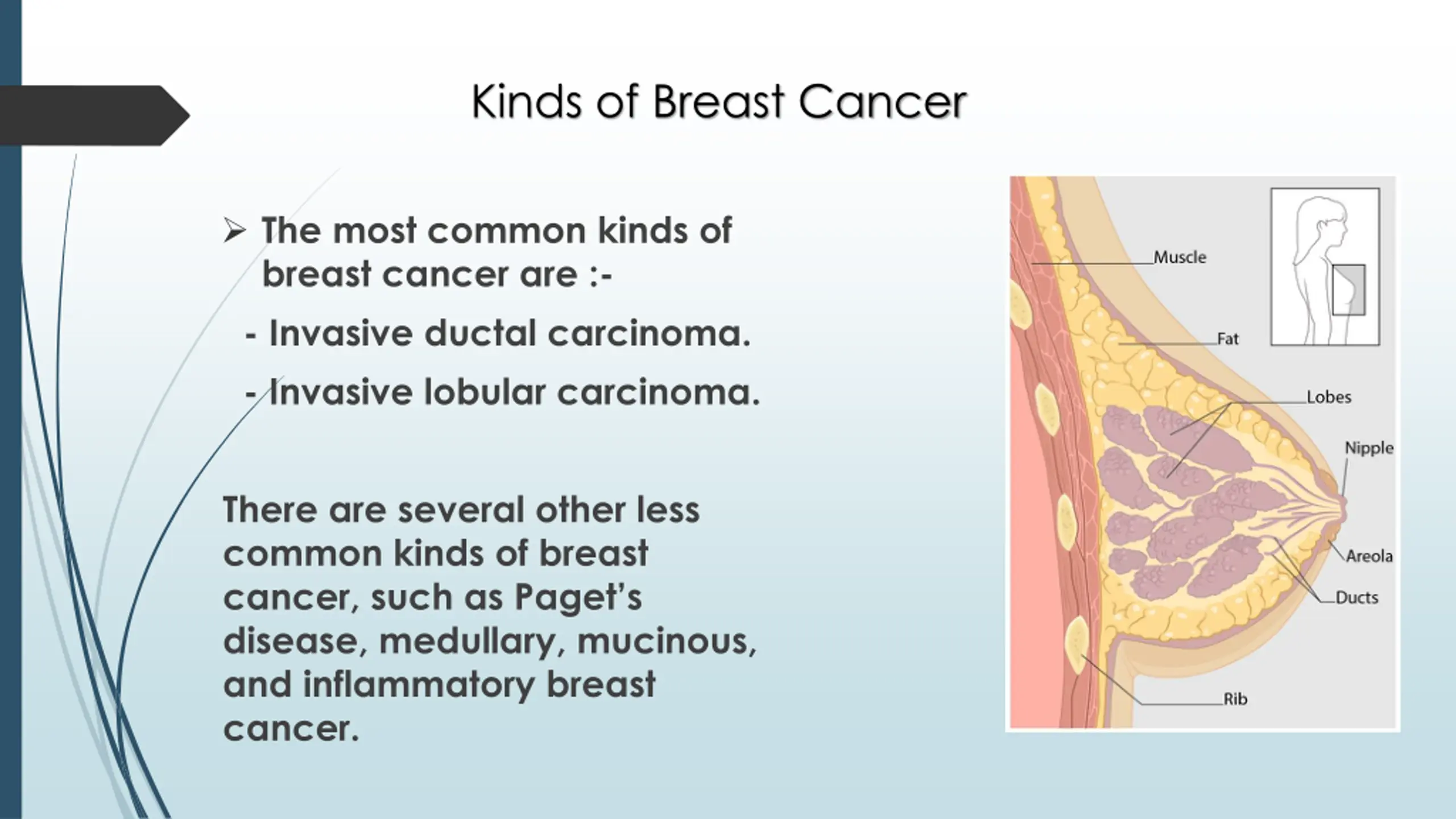 Kinds of Breast Cancer

➢ The most common kinds of breast cancer are :-

- Invasive ductal carcinoma.

- Invasive lobular carcinoma.

There are several other less common kinds of breast cancer, such as Paget's disease, medullary, mucinous, and inflammatory breast cancer.

Muscle
Fat
Lobes
Nipple
Areola
Ducts
Rib